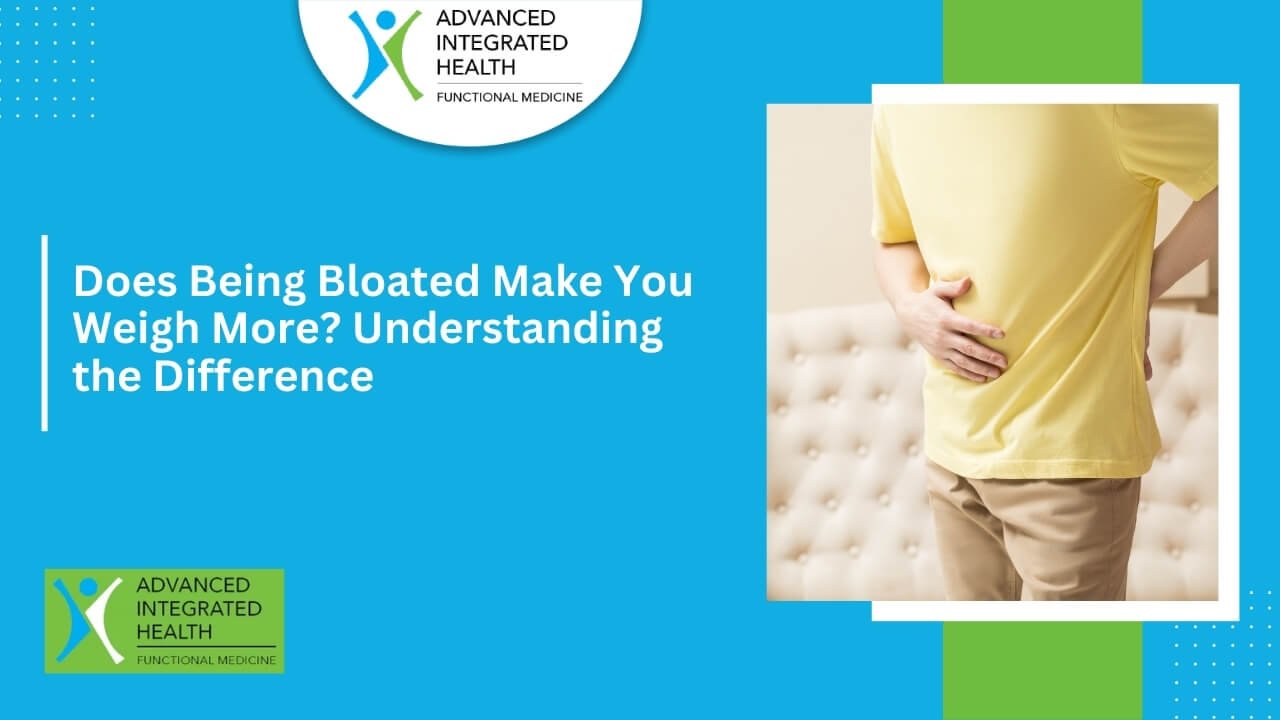 ADVANCED
INTEGRATED
HEALTH
FUNCTIONAL MEDICINE

Does Being Bloated Make You Weigh More? Understanding the Difference

ADVANCED
INTEGRATED
HEALTH
FUNCTIONAL MEDICINE